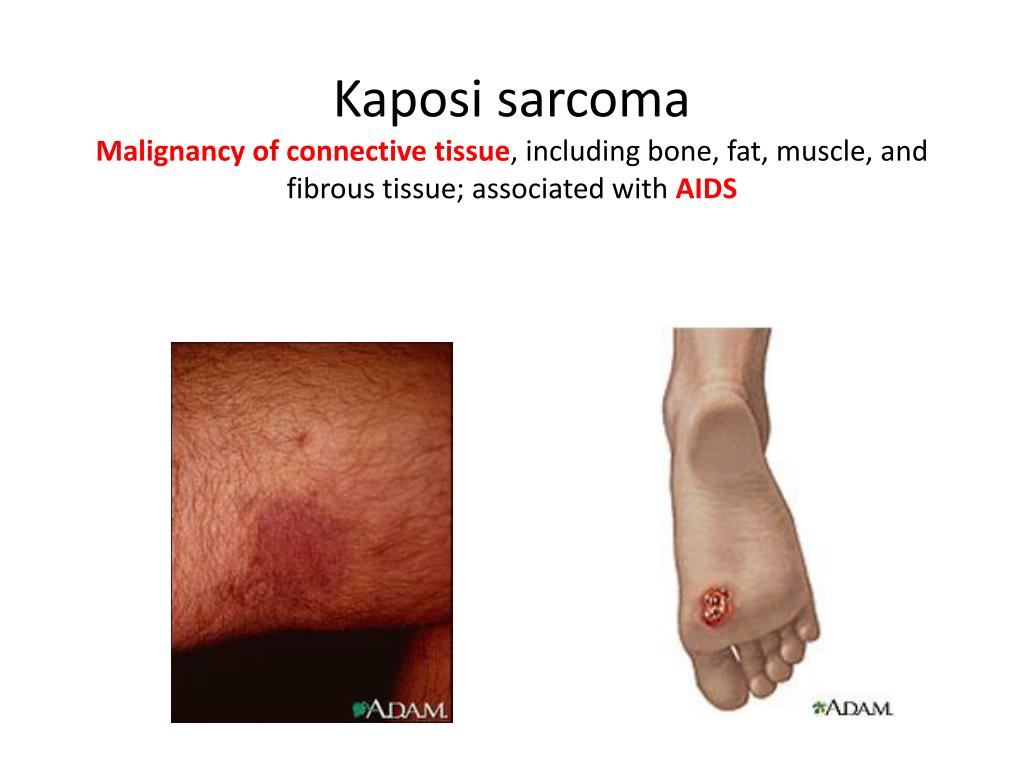 Kaposi sarcoma

Malignancy of connective tissue, including bone, fat, muscle, and fibrous tissue; associated with AIDS

ADAM.

ADAM.